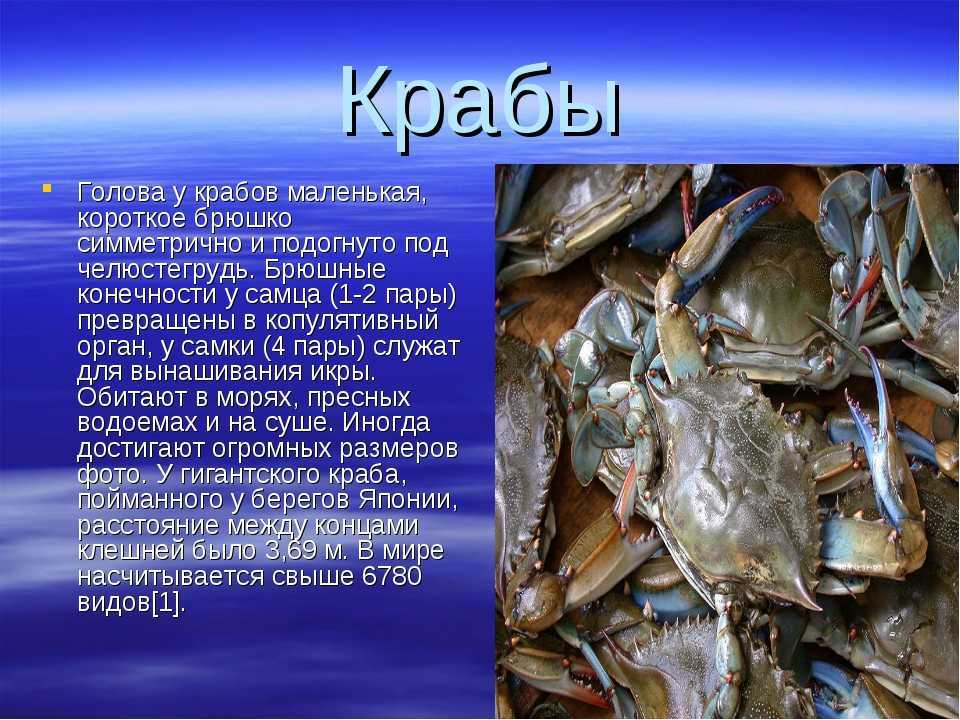 Крабы

Голова у крабов маленькая, короткое брюшко симметрично и подогнуто под челюстегрудь. Брюшные конечности у самца (1-2 пары) превращены в копулятивный орган, у самки (4 пары) служат для вынашивания икры. Обитают в морях, пресных водоемах и на суше. Иногда достигают огромных размеров фото. У гигантского краба, пойманного у берегов Японии, расстояние между концами клешней было 3,69 м. В мире насчитывается свыше 6780 видов[1].